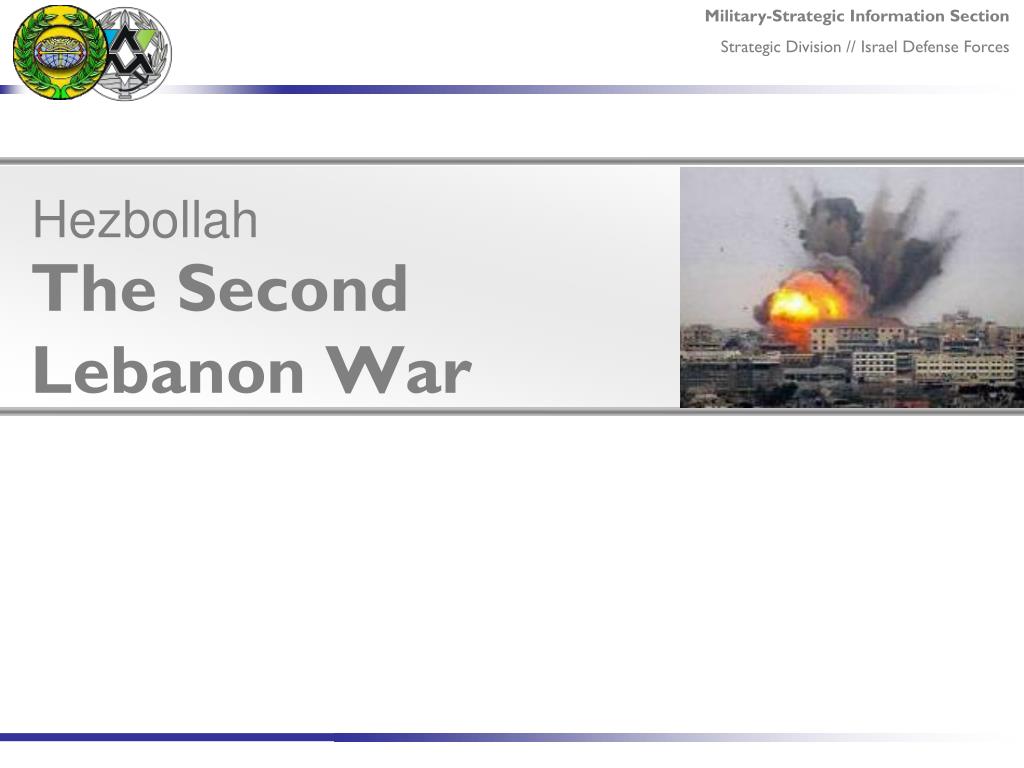 Military-Strategic Information Section
Strategic Division // Israel Defense Forces

Hezbollah
The Second Lebanon War